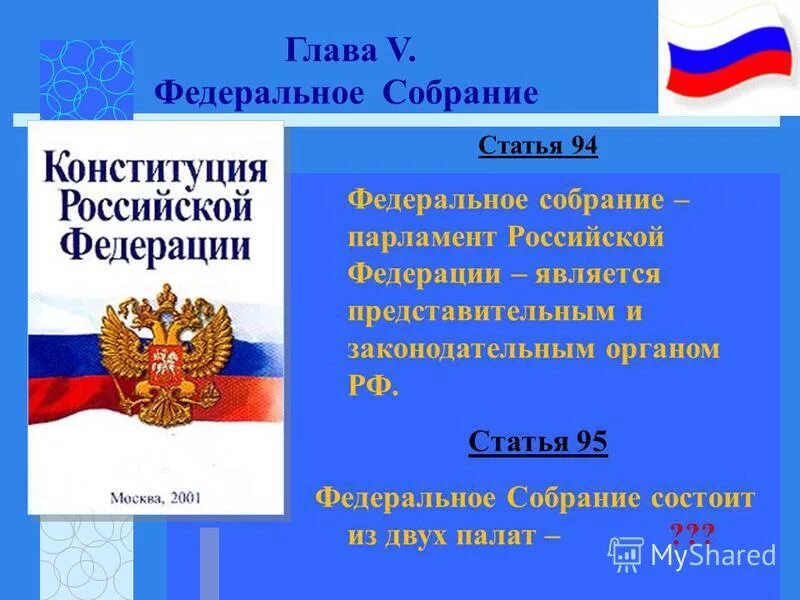 Глава V.
Федеральное Собрание

Конституция Российской Федерации

Москва, 2001

Статья 94

Федеральное собрание – парламент Российской Федерации – является представительным и законодательным органом РФ.

Статья 95

Федеральное Собрание состоит из двух палат – ???

MyShared